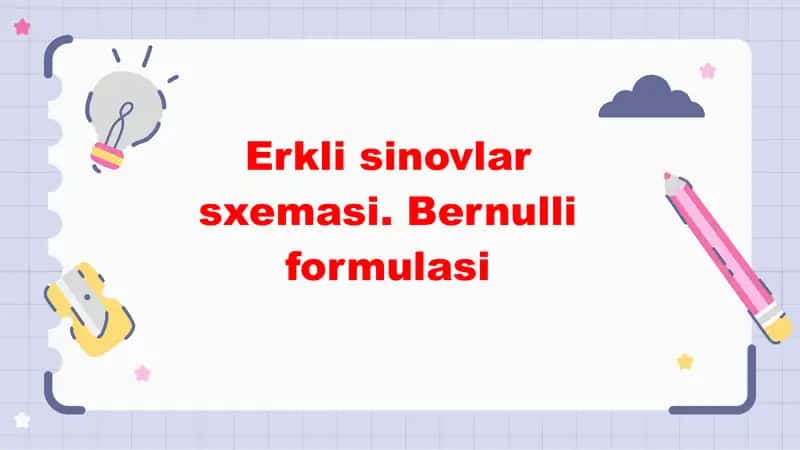 Erkli sinovlar sxemasi. Bernulli formulasi